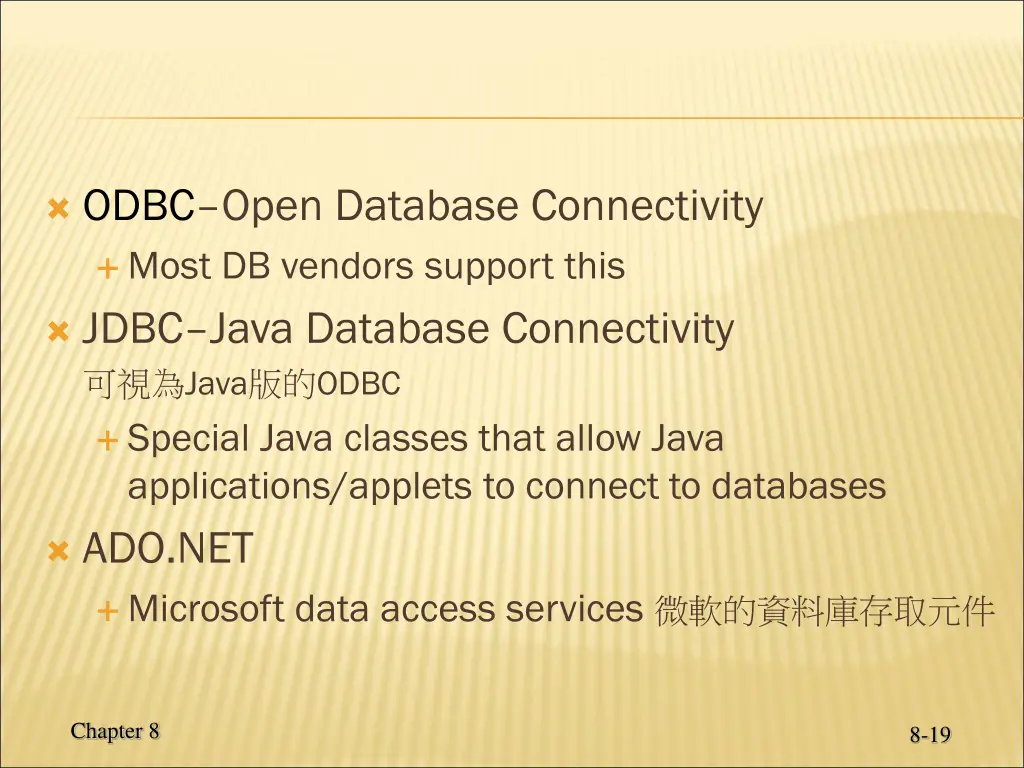 ODBC–Open Database Connectivity

Most DB vendors support this

JDBC–Java Database Connectivity

可視為Java版的ODBC

Special Java classes that allow Java applications/applets to connect to databases

ADO.NET

Microsoft data access services 微軟的資料庫存取元件

Chapter 8

8-19